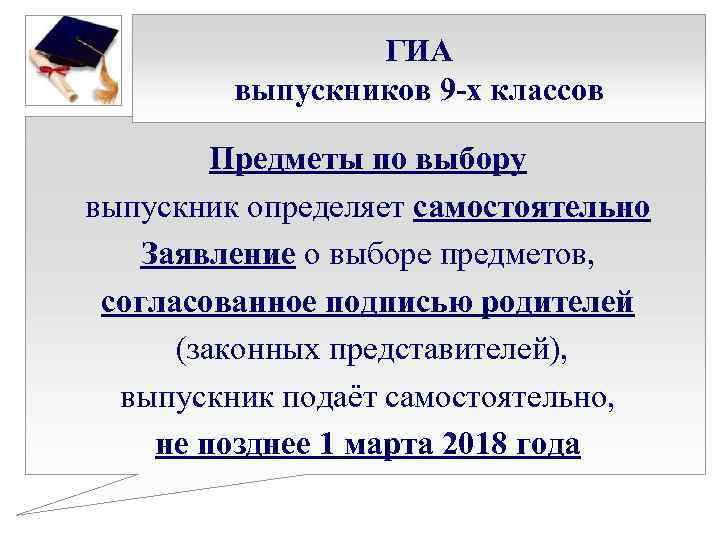 ГИА
выпускников 9-х классов

Предметы по выбору
выпускник определяет самостоятельно
Заявление о выборе предметов,
согласованное подписью родителей
(законных представителей),
выпускник подаёт самостоятельно,
не позднее 1 марта 2018 года